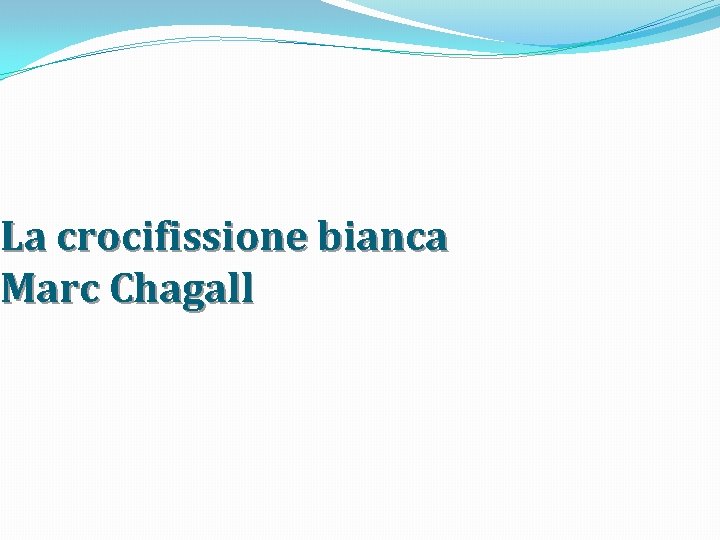 La crocifissione bianca
Marc Chagall